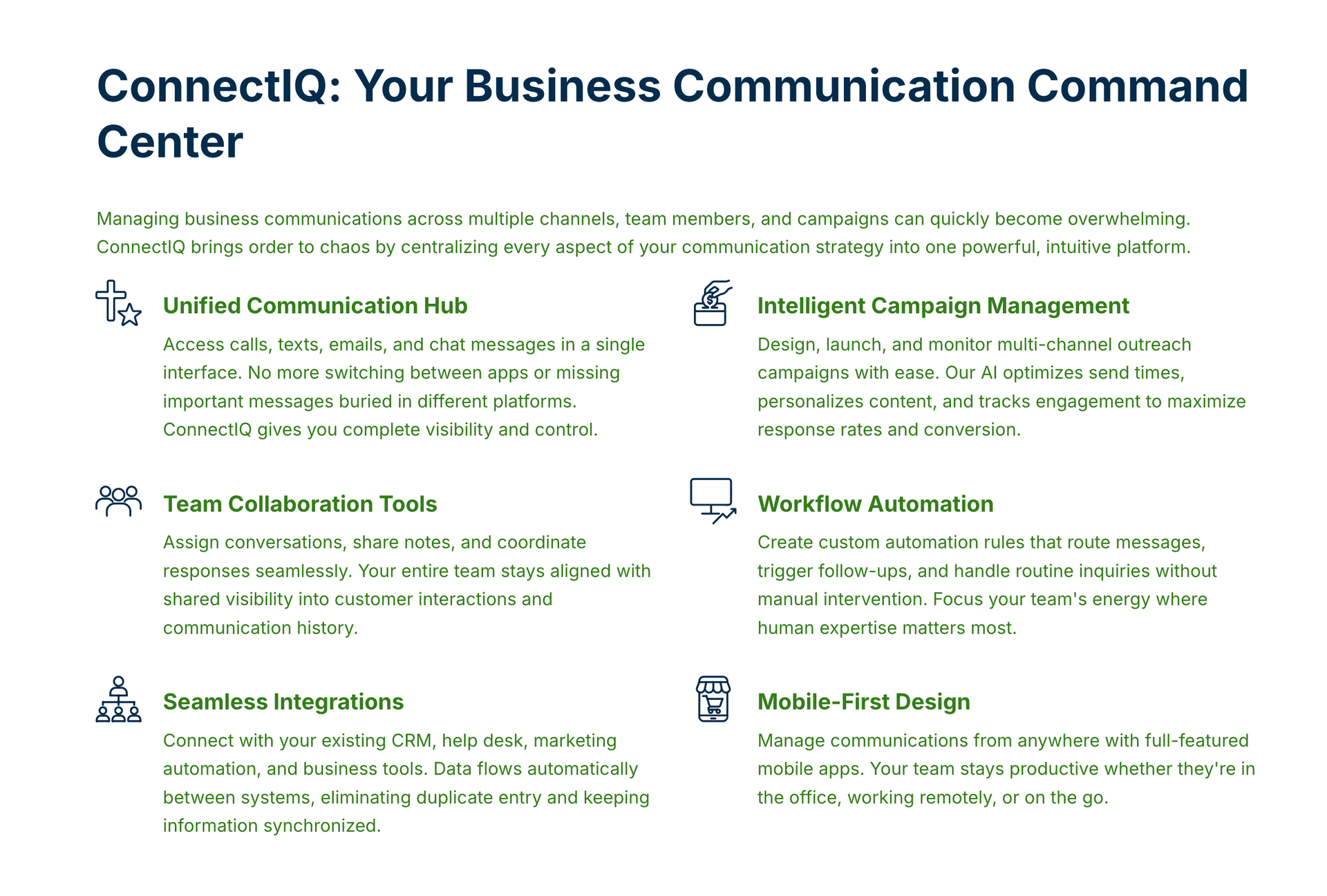 ConnectIQ: Your Business Communication Command Center

Managing business communications across multiple channels, team members, and campaigns can quickly become overwhelming. ConnectIQ brings order to chaos by centralizing every aspect of your communication strategy into one powerful, intuitive platform.

Unified Communication Hub

Access calls, texts, emails, and chat messages in a single interface. No more switching between apps or missing important messages buried in different platforms. ConnectIQ gives you complete visibility and control.

Team Collaboration Tools

Assign conversations, share notes, and coordinate responses seamlessly. Your entire team stays aligned with shared visibility into customer interactions and communication history.

Seamless Integrations

Connect with your existing CRM, help desk, marketing automation, and business tools. Data flows automatically between systems, eliminating duplicate entry and keeping information synchronized.

Intelligent Campaign Management

Design, launch, and monitor multi-channel outreach campaigns with ease. Our AI optimizes send times, personalizes content, and tracks engagement to maximize response rates and conversion.

Workflow Automation

Create custom automation rules that route messages, trigger follow-ups, and handle routine inquiries without manual intervention. Focus your team's energy where human expertise matters most.

Mobile-First Design

Manage communications from anywhere with full-featured mobile apps. Your team stays productive whether they're in the office, working remotely, or on the go.